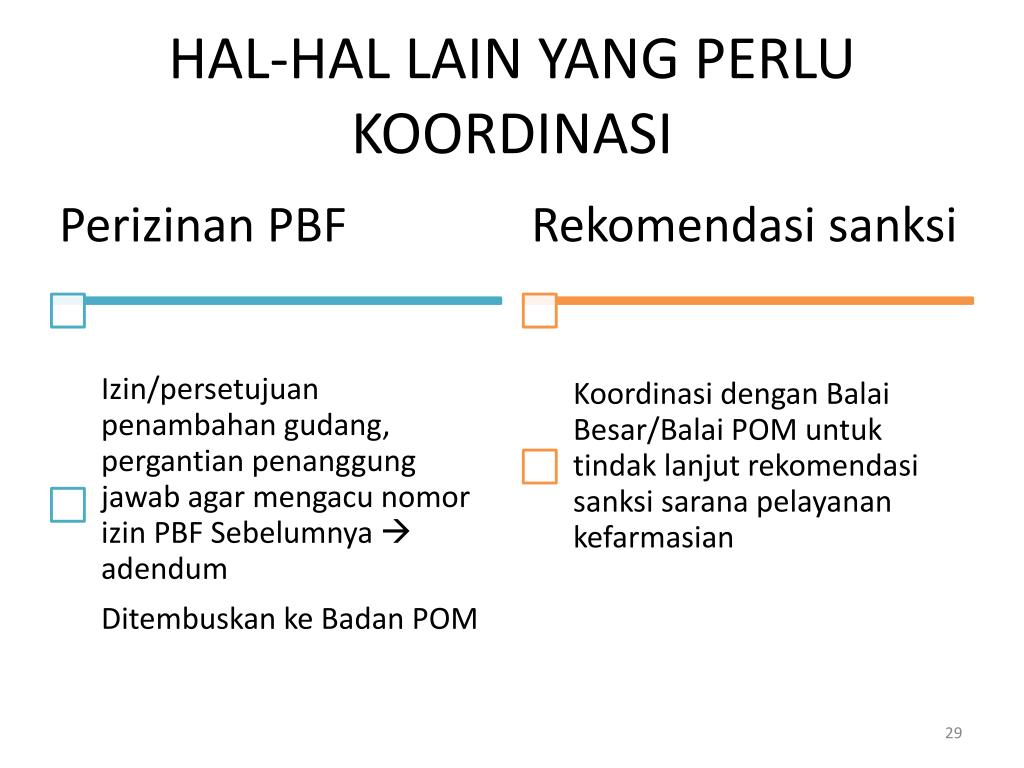 HAL-HAL LAIN YANG PERLU KOORDINASI

Perizinan PBF

Izin/persetujuan penambahan gudang, pergantian penanggung jawab agar mengacu nomor izin PBF Sebelumnya → adendum

Ditembuskan ke Badan POM

Rekomendasi sanksi

Koordinasi dengan Balai Besar/Balai POM untuk tindak lanjut rekomendasi sanksi sarana pelayanan kefarmasian

29